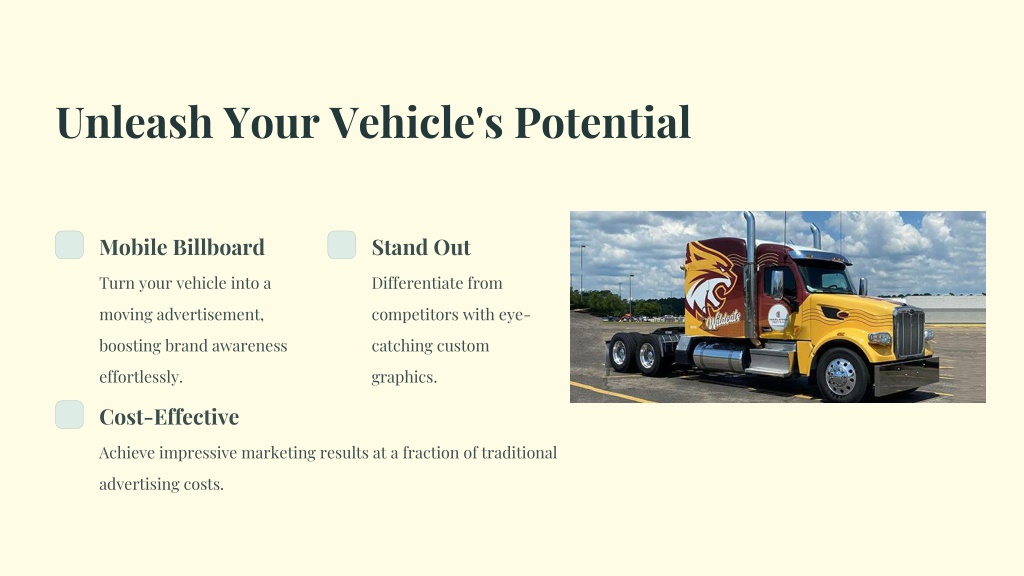 Unleash Your Vehicle's Potential

Mobile Billboard

Turn your vehicle into a moving advertisement, boosting brand awareness effortlessly.

Stand Out

Differentiate from competitors with eye-catching custom graphics.

Cost-Effective

Achieve impressive marketing results at a fraction of traditional advertising costs.

Wildcats